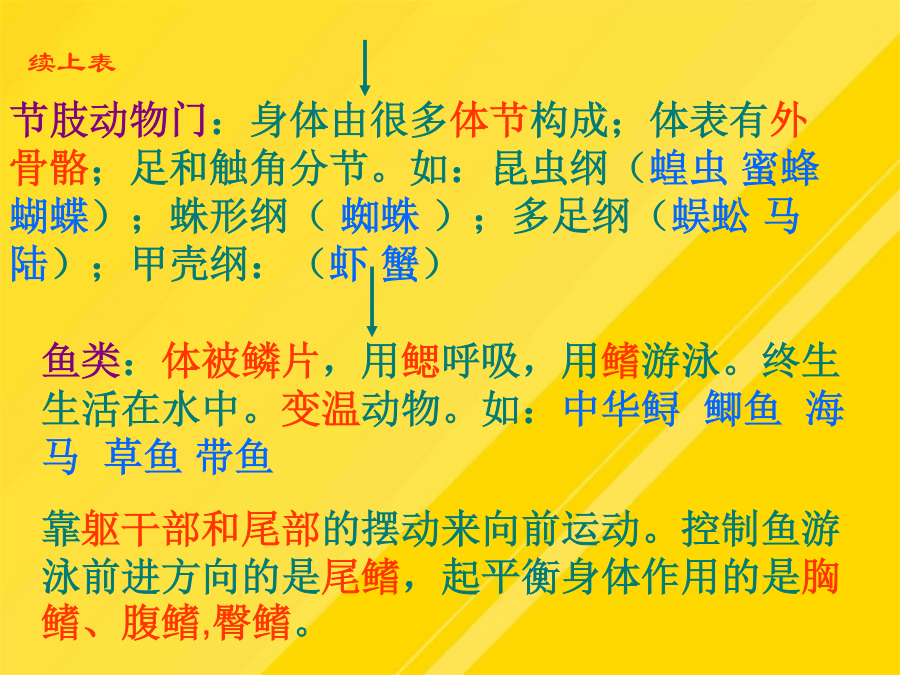 续上表

节肢动物门：身体由很多体节构成；体表有外骨骼；足和触角分节。如：昆虫纲（蝗虫 蜜蜂 蝴蝶）；蛛形纲（ 蜘蛛 ）；多足纲（蜈蚣 马陆）；甲壳纲：（虾 蟹）

鱼类：体被鳞片，用鳃呼吸，用鳍游泳。终生生活在水中。变温动物。如：中华鲟 鲫鱼 海马 草鱼 带鱼

靠躯干部和尾部的摆动来向前运动。控制鱼游泳前进方向的是尾鳍，起平衡身体作用的是胸鳍、腹鳍,臀鳍。